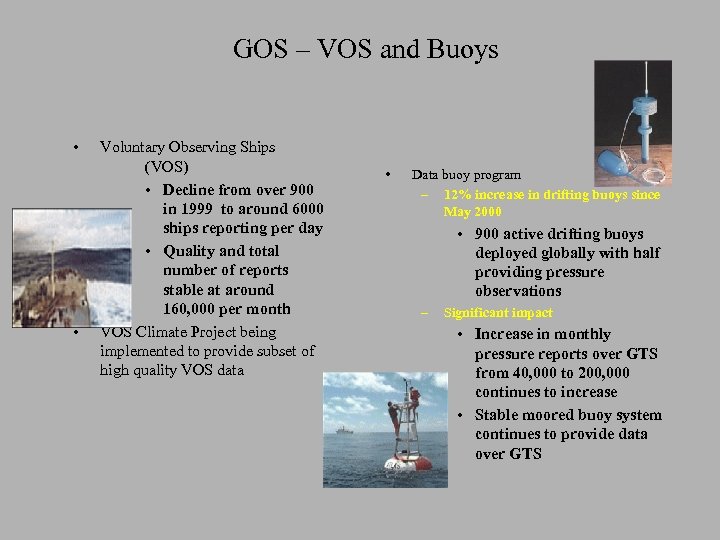 GOS – VOS and Buoys

• Voluntary Observing Ships (VOS)
  • Decline from over 900 in 1999 to around 6000 ships reporting per day
  • Quality and total number of reports stable at around 160,000 per month
• VOS Climate Project being implemented to provide subset of high quality VOS data

• Data buoy program
  – 12% increase in drifting buoys since May 2000
    • 900 active drifting buoys deployed globally with half providing pressure observations
  – Significant impact
    • Increase in monthly pressure reports over GTS from 40,000 to 200,000 continues to increase
    • Stable moored buoy system continues to provide data over GTS